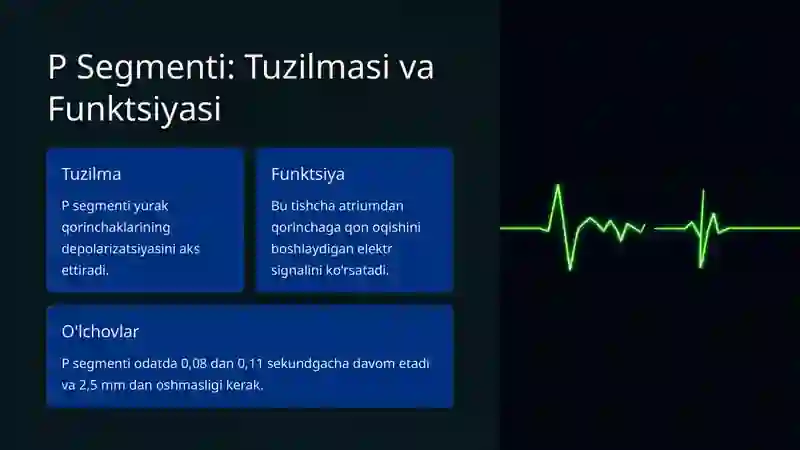 P Segmenti: Tuzilmasi va Funktsiyasi

Tuzilma

P segmenti yurak qorinchaklarining depolarizatsiyasini aks ettiradi.

Funktsiya

Bu tishcha atriumdan qorinchaga qon oqishini boshlaydigan elektr signalini ko'rsatadi.

O'lchovlar

P segmenti odatda 0,08 dan 0,11 sekundgacha davom etadi va 2,5 mm dan oshmasligi kerak.